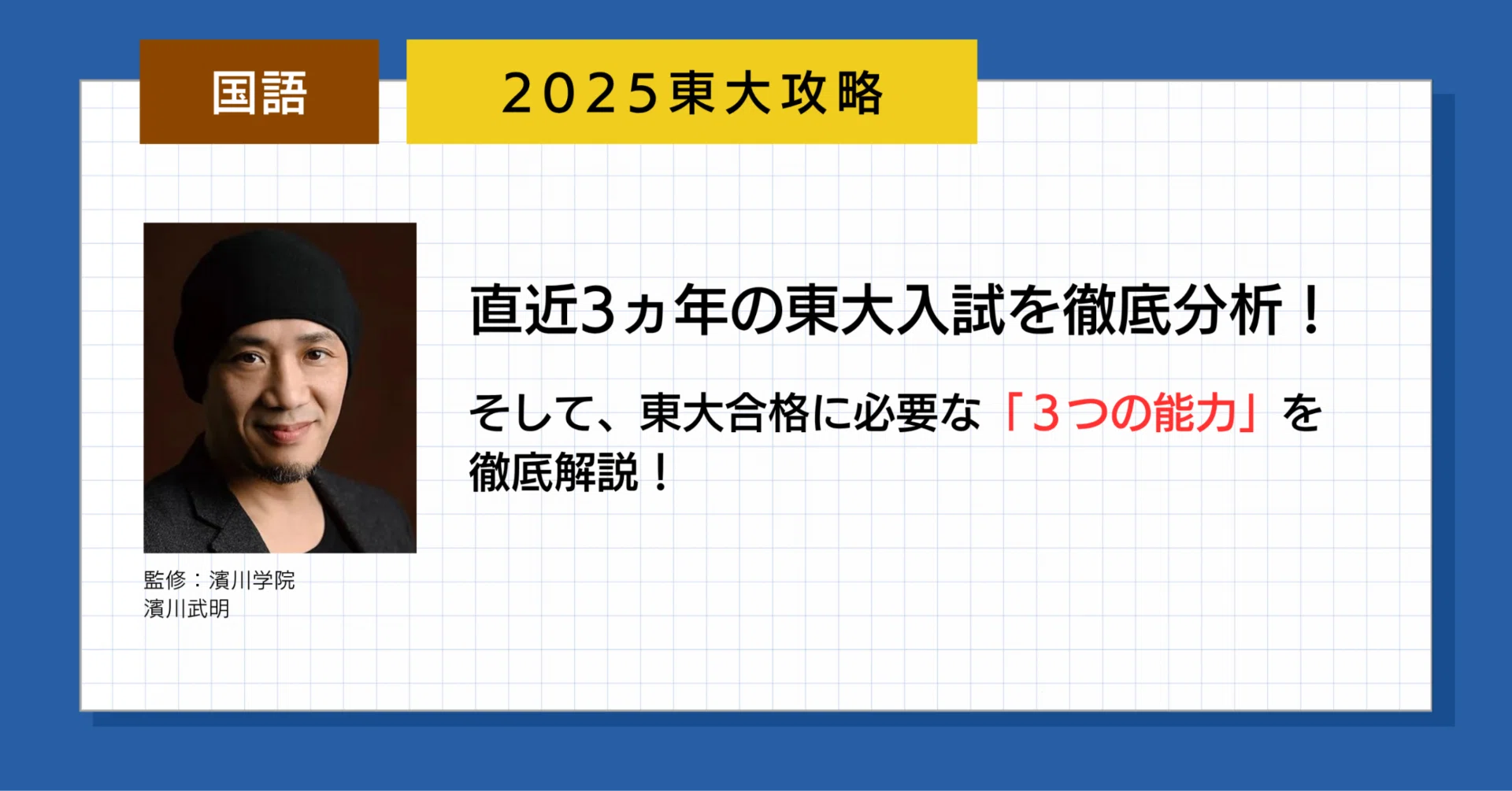 国語

2025東大攻略

直近3ヵ年の東大入試を徹底分析！

そして、東大合格に必要な「３つの能力」を徹底解説！

監修：濱川学院
濱川武明